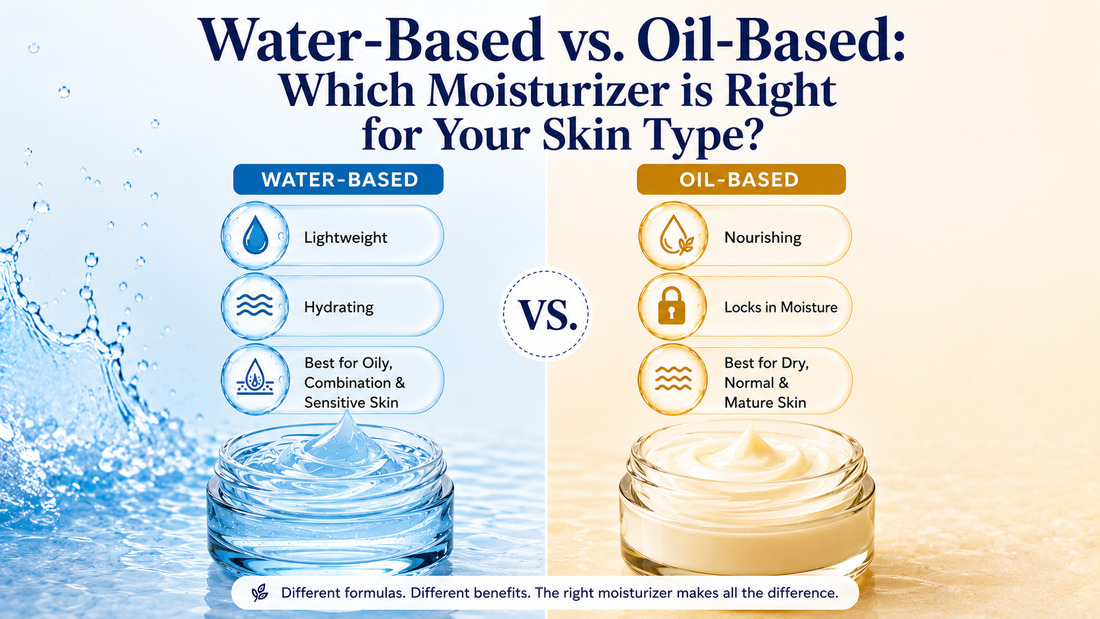 Water-Based vs. Oil-Based: Which Moisturizer is Right for Your Skin Type?

WATER-BASED

Lightweight

Hydrating

Best for Oily, Combination & Sensitive Skin

VS.

OIL-BASED

Nourishing

Locks in Moisture

Best for Dry, Normal & Mature Skin

Different formulas. Different benefits. The right moisturizer makes all the difference.